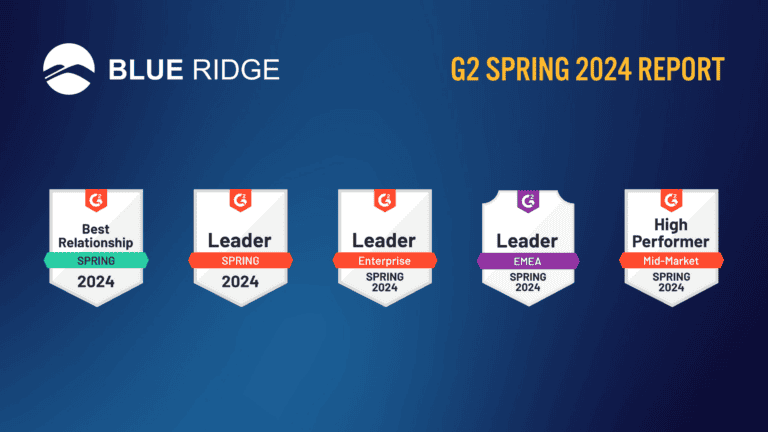 BLUE RIDGE

G2 SPRING 2024 REPORT

G2
Best Relationship
SPRING
2024

G2
Leader
SPRING
2024

G2
Leader
Enterprise
SPRING
2024

G2
Leader
EMEA
SPRING
2024

G2
High Performer
Mid-Market
SPRING
2024